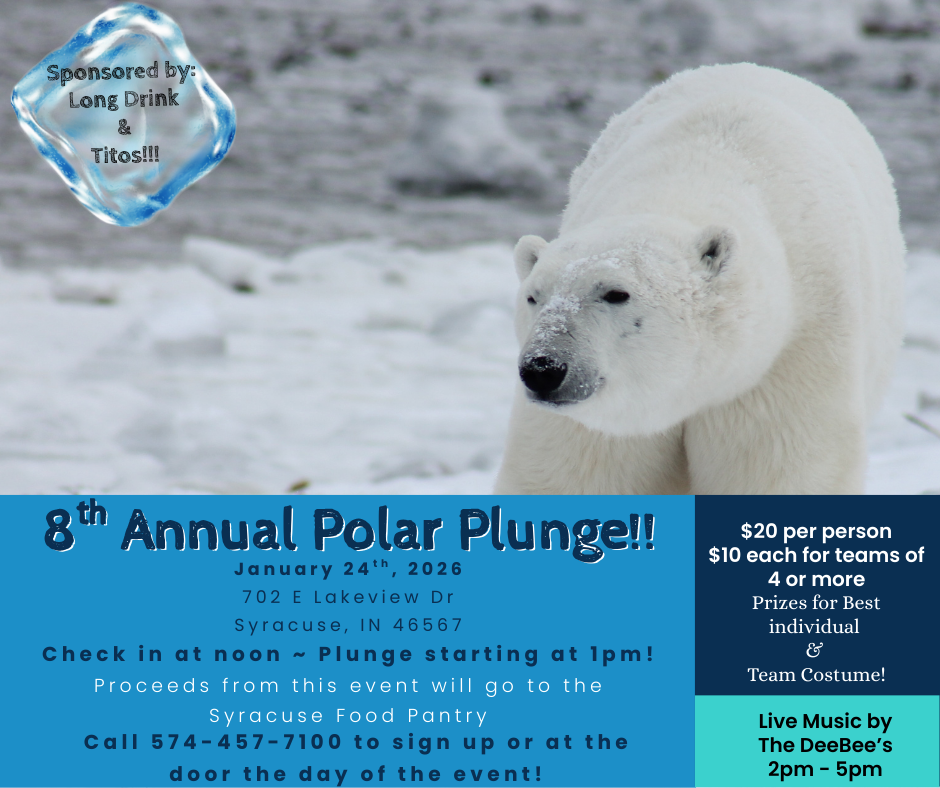 Sponsored by:
Long Drink
&
Titos!!!

8$^{th}$ Annual Polar Plunge!!

January 24$^{th}$, 2026

702 E Lakeview Dr

Syracuse, IN 46567

Check in at noon ~ Plunge starting at 1pm!

Proceeds from this event will go to the Syracuse Food Pantry

Call 574-457-7100 to sign up or at the door the day of the event!

$20 per person
$10 each for teams of 4 or more

Prizes for Best individual
&
Team Costume!

Live Music by
The DeeBee's
2pm - 5pm